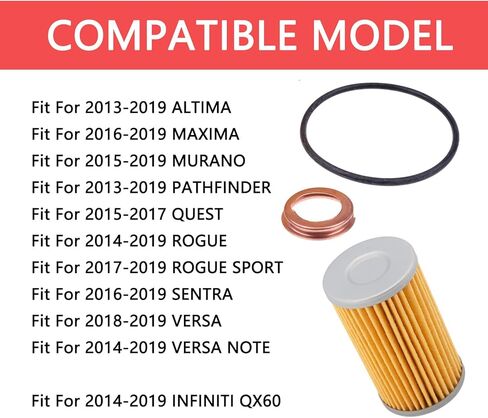 COMPATIBLE MODEL

Fit For 2013-2019 ALTIMA
Fit For 2016-2019 MAXIMA
Fit For 2015-2019 MURANO
Fit For 2013-2019 PATHFINDER
Fit For 2015-2017 QUEST
Fit For 2014-2019 ROGUE
Fit For 2017-2019 ROGUE SPORT
Fit For 2016-2019 SENTRA
Fit For 2018-2019 VERSA
Fit For 2014-2019 VERSA NOTE

Fit For 2014-2019 INFINITI QX60